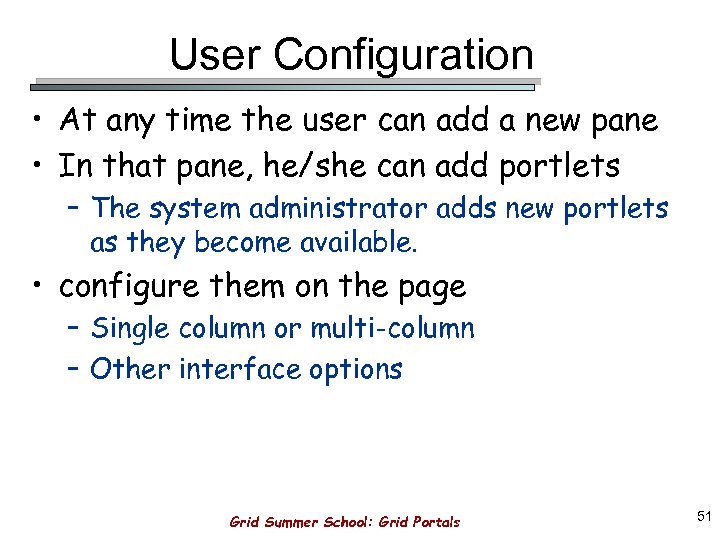 User Configuration

• At any time the user can add a new pane
• In that pane, he/she can add portlets
– The system administrator adds new portlets as they become available.
• configure them on the page
– Single column or multi-column
– Other interface options

Grid Summer School: Grid Portals

51